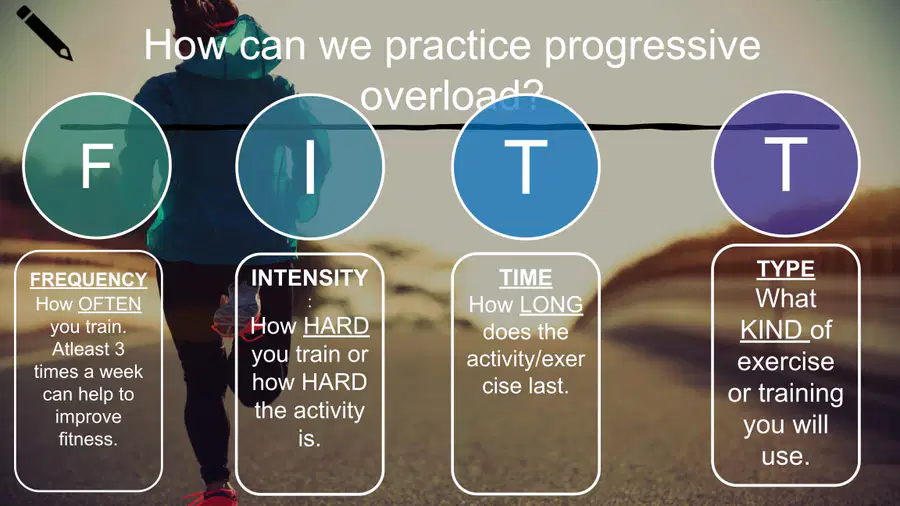 How can we practice progressive overload?

F

I

T

T

FREQUENCY
How OFTEN you train. Atleast 3 times a week can help to improve fitness.

INTENSITY
:
How HARD you train or how HARD the activity is.

TIME
How LONG does the activity/exercise last.

TYPE
What KIND of exercise or training you will use.